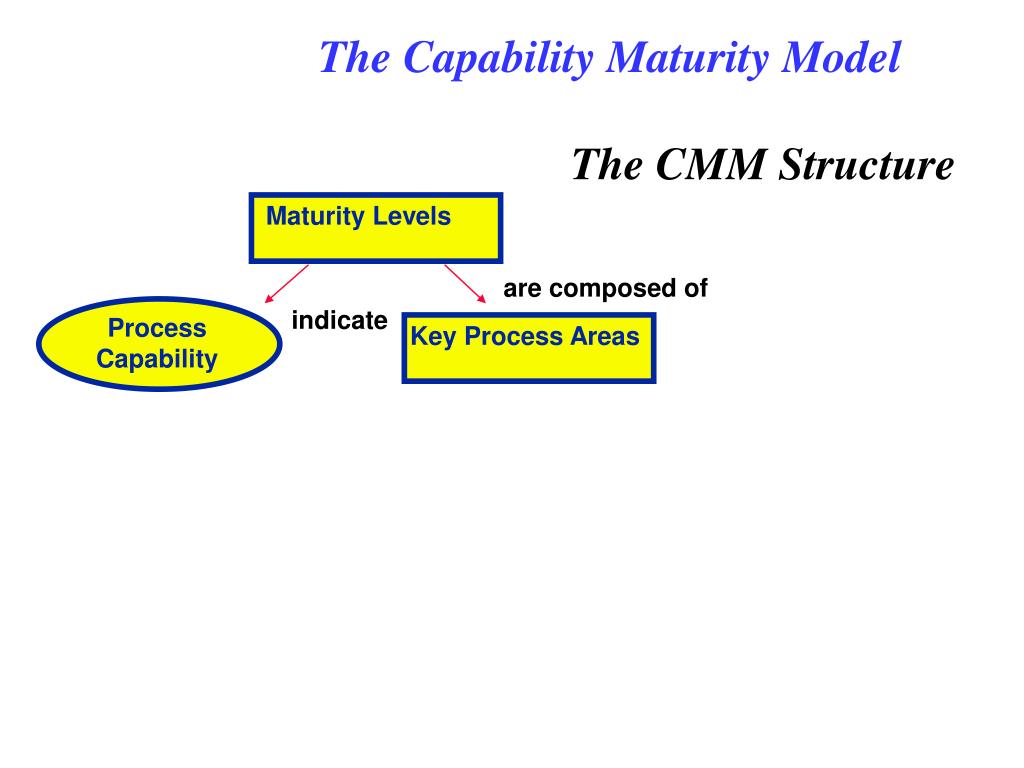 The Capability Maturity Model

The CMM Structure

Maturity Levels

are composed of

indicate

Process Capability

Key Process Areas